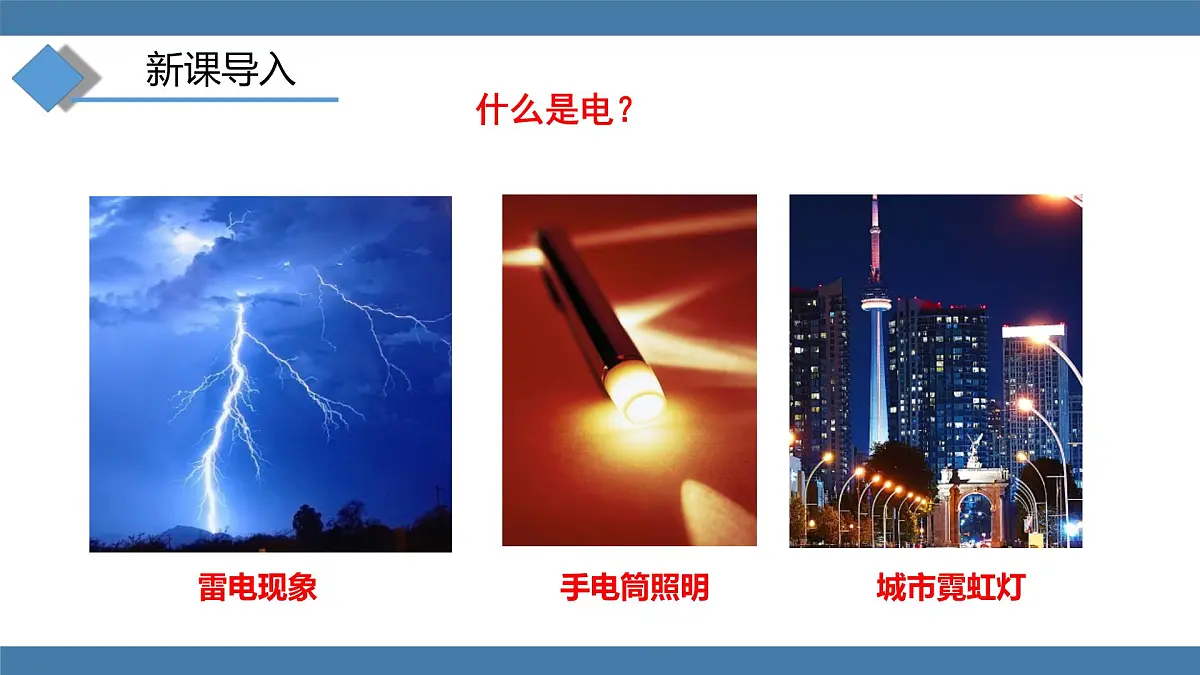 新课导入

什么是电？

雷电现象

手电筒照明

城市霓虹灯